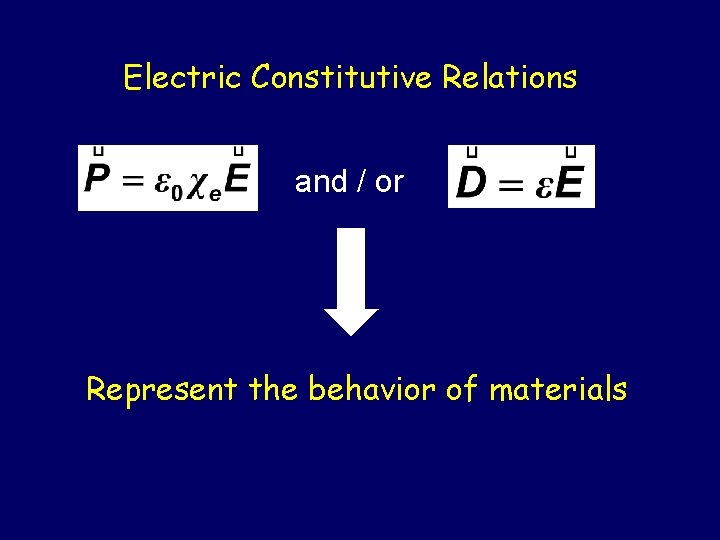 Electric Constitutive Relations

$\vec{P} = \varepsilon_0 \chi_e \vec{E}$ and / or $\vec{D} = \varepsilon \vec{E}$

Represent the behavior of materials